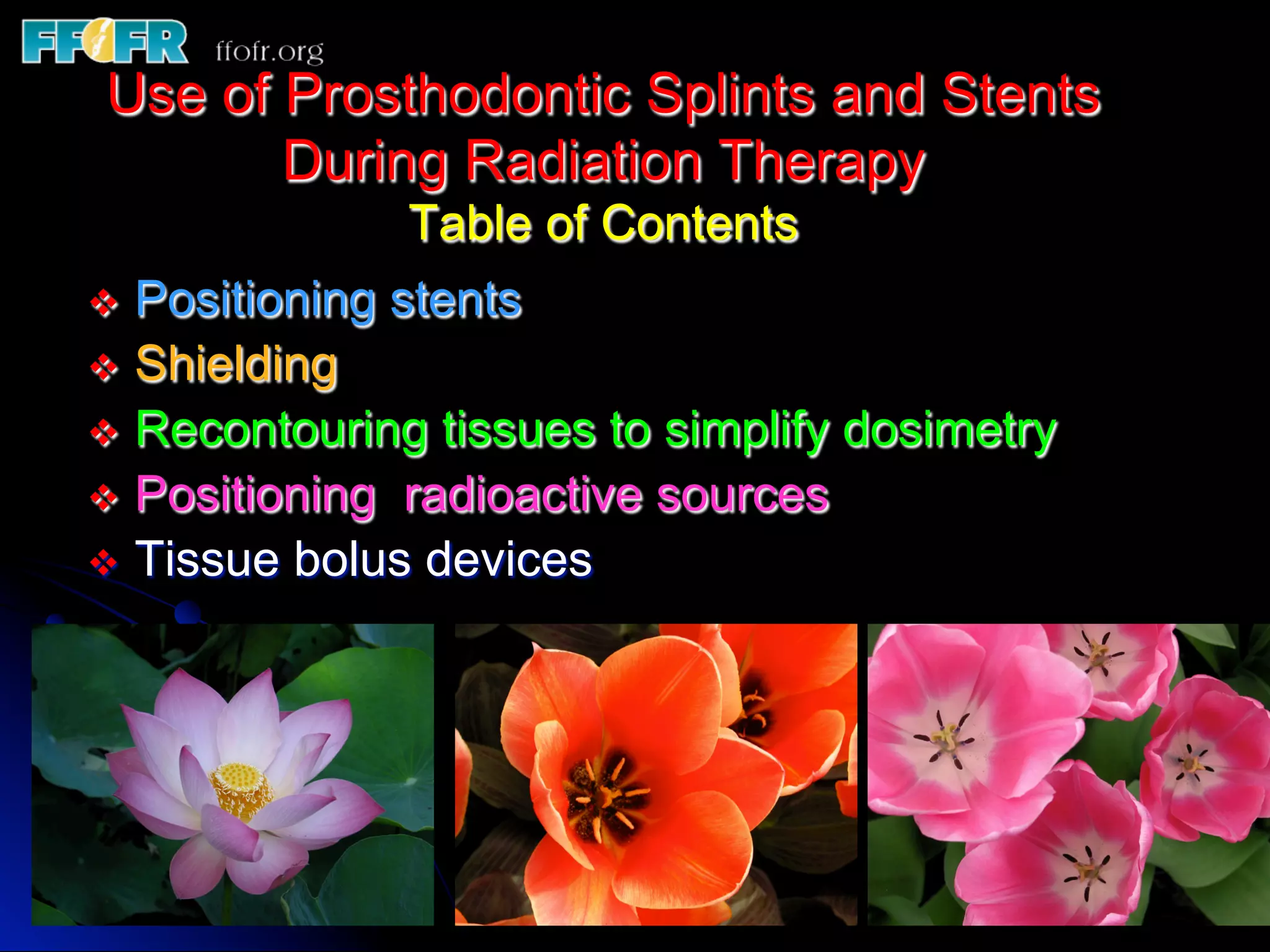 FFOFR ffofr.org

Use of Prosthodontic Splints and Stents During Radiation Therapy
Table of Contents

❖ Positioning stents
❖ Shielding
❖ Recontouring tissues to simplify dosimetry
❖ Positioning radioactive sources
❖ Tissue bolus devices